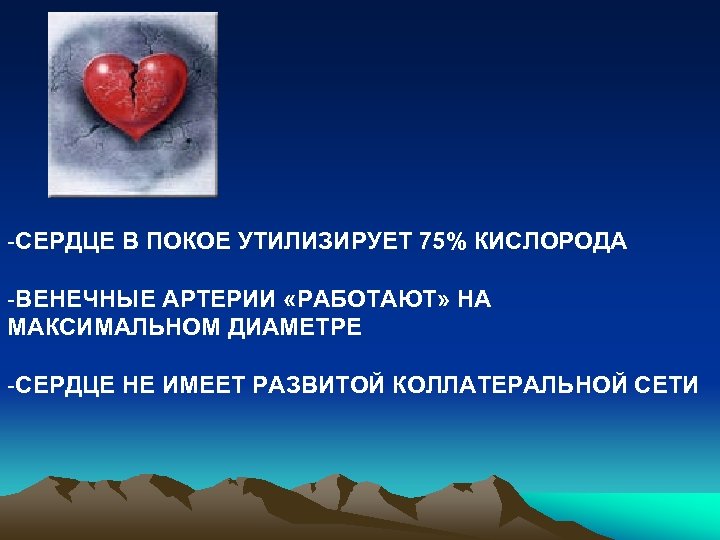 -СЕРДЦЕ В ПОКОЕ УТИЛИЗИРУЕТ 75% КИСЛОРОДА

-ВЕНЕЧНЫЕ АРТЕРИИ «РАБОТАЮТ» НА МАКСИМАЛЬНОМ ДИАМЕТРЕ

-СЕРДЦЕ НЕ ИМЕЕТ РАЗВИТОЙ КОЛЛАТЕРАЛЬНОЙ СЕТИ